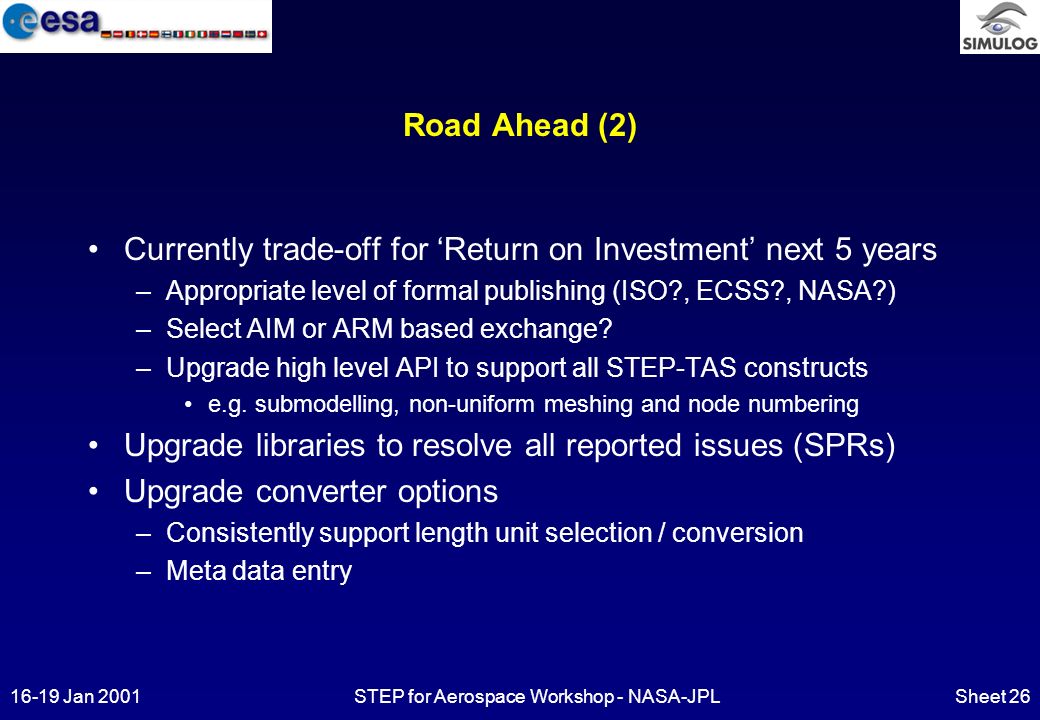 esa

SIMULOG

Road Ahead (2)

• Currently trade-off for ‘Return on Investment’ next 5 years
– Appropriate level of formal publishing (ISO?, ECSS?, NASA?)
– Select AIM or ARM based exchange?
– Upgrade high level API to support all STEP-TAS constructs
• e.g. submodelling, non-uniform meshing and node numbering
• Upgrade libraries to resolve all reported issues (SPRs)
• Upgrade converter options
– Consistently support length unit selection / conversion
– Meta data entry

16-19 Jan 2001 STEP for Aerospace Workshop - NASA-JPL Sheet 26